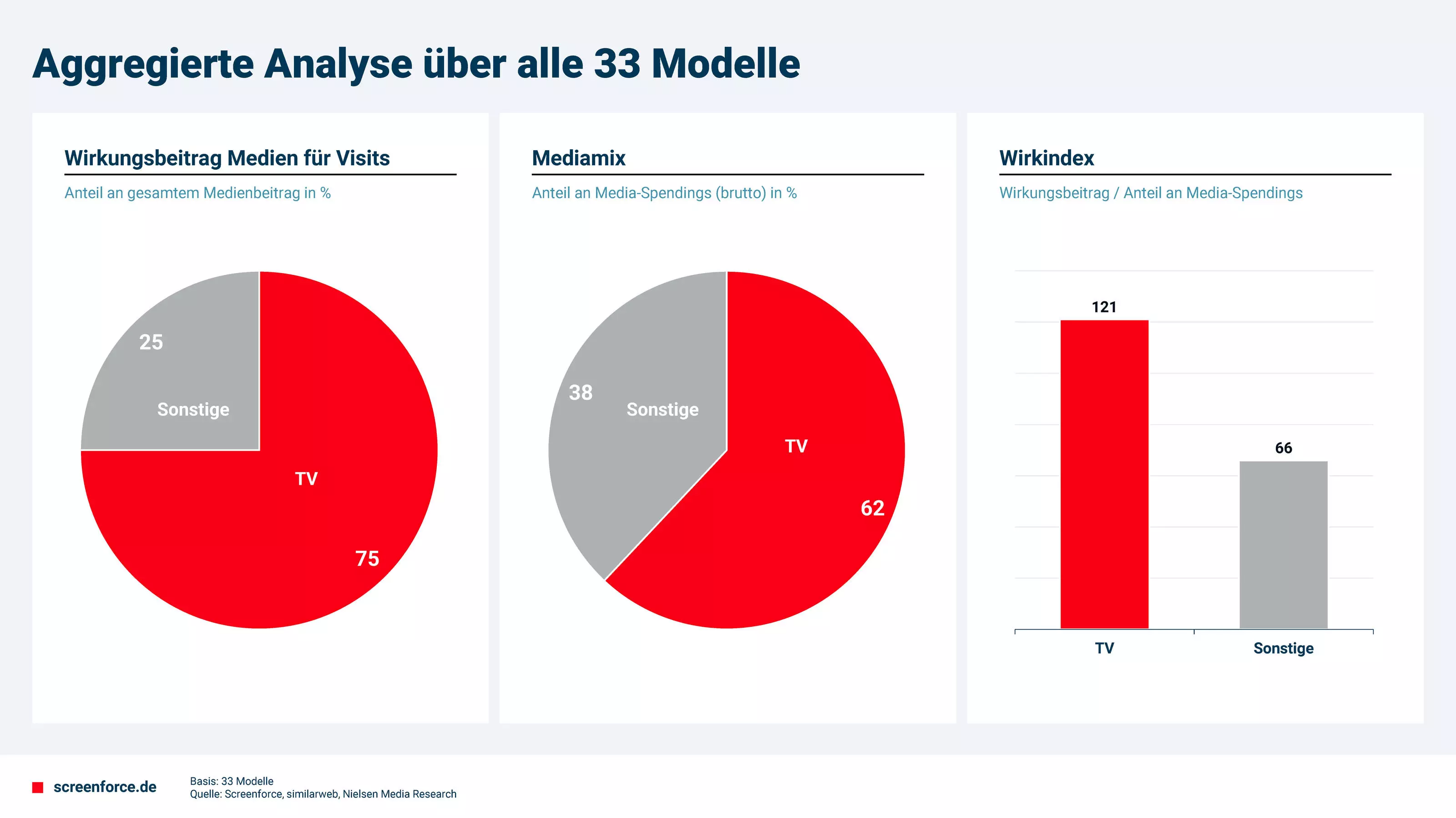 Aggregierte Analyse über alle 33 Modelle

Wirkungsbeitrag Medien für Visits

Anteil an gesamtem Medienbeitrag in %

25

Sonstige

TV

75

Mediamix

Anteil an Media-Spendings (brutto) in %

38

Sonstige

TV

62

Wirkindex

Wirkungsbeitrag / Anteil an Media-Spendings

121

66

TV

Sonstige

screenforce.de

Basis: 33 Modelle
Quelle: Screenforce, similarweb, Nielsen Media Research